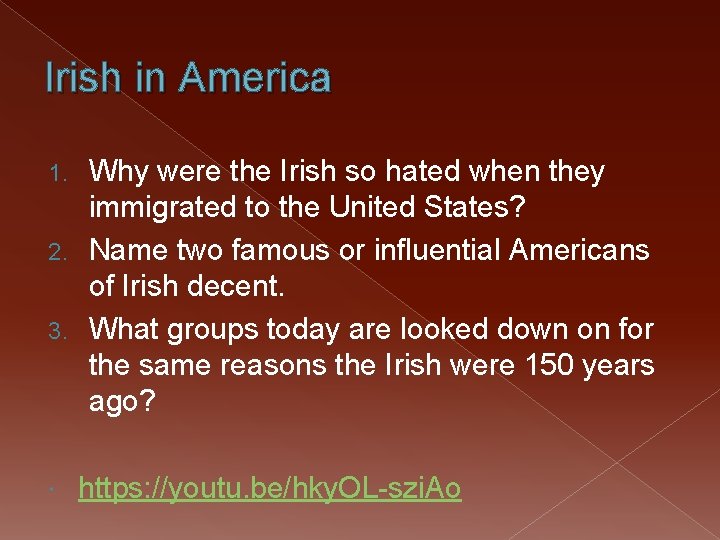 Irish in America

1. Why were the Irish so hated when they immigrated to the United States?
2. Name two famous or influential Americans of Irish decent.
3. What groups today are looked down on for the same reasons the Irish were 150 years ago?

• https://youtu.be/hkyOL-sziAo